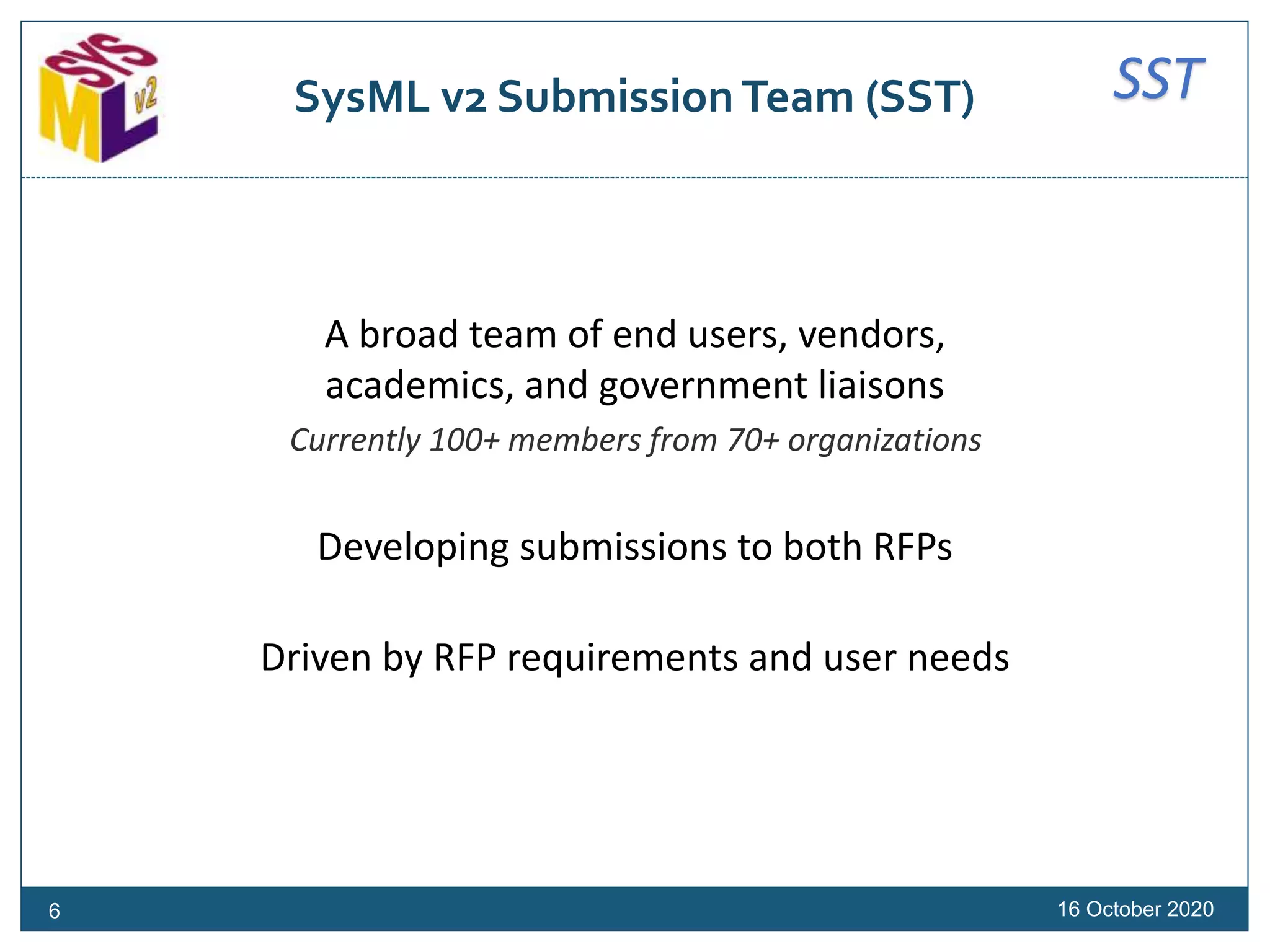 SYS ML v2

SysML v2 Submission Team (SST)

SST

A broad team of end users, vendors, academics, and government liaisons

Currently 100+ members from 70+ organizations

Developing submissions to both RFPs

Driven by RFP requirements and user needs

6

16 October 2020